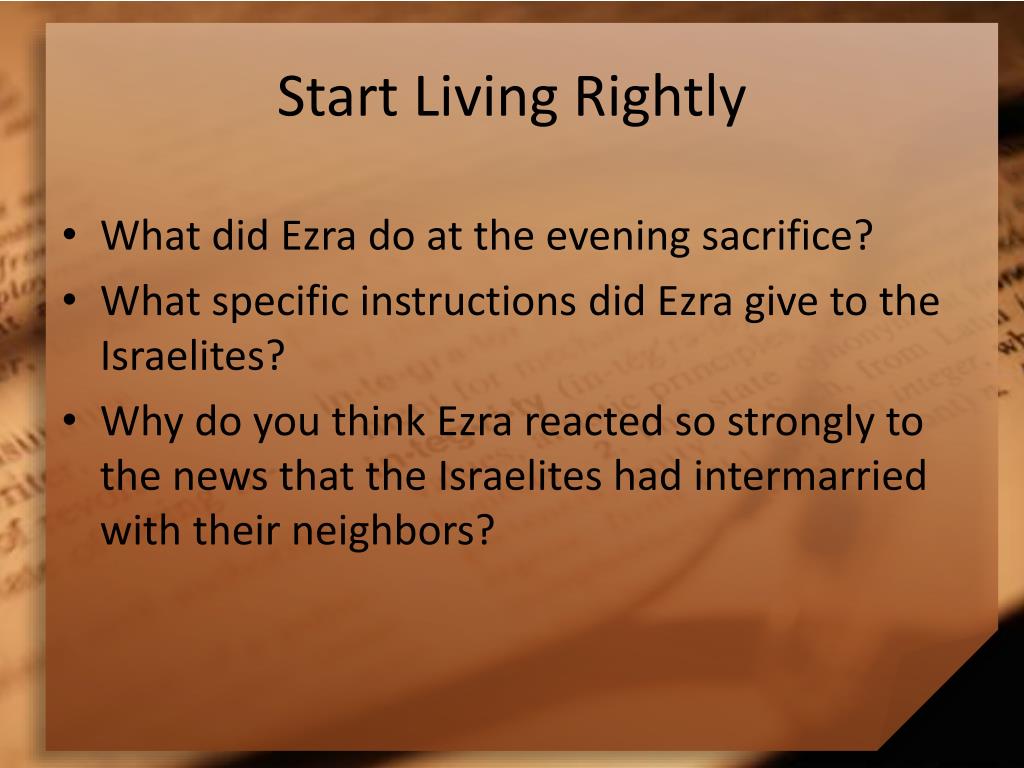 Start Living Rightly

• What did Ezra do at the evening sacrifice?
• What specific instructions did Ezra give to the Israelites?
• Why do you think Ezra reacted so strongly to the news that the Israelites had intermarried with their neighbors?